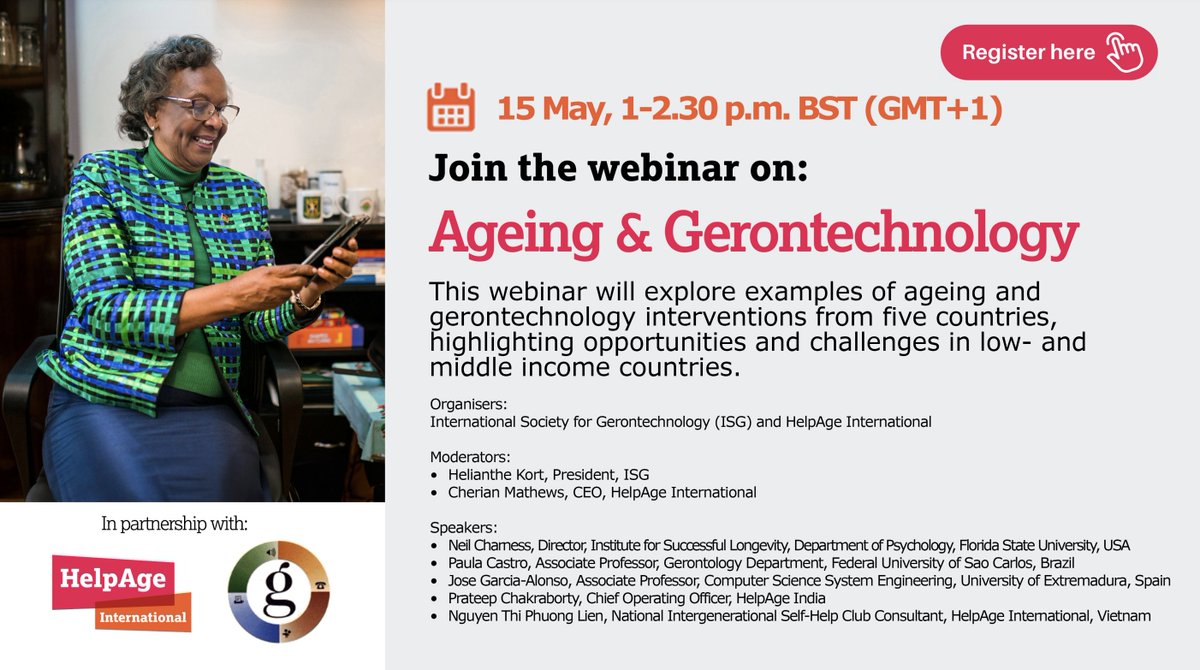 Register here

15 May, 1-2.30 p.m. BST (GMT+1)

Join the webinar on:

Ageing & Gerontechnology

This webinar will explore examples of ageing and gerontechnology interventions from five countries, highlighting opportunities and challenges in low- and middle income countries.

Organisers:
International Society for Gerontechnology (ISG) and HelpAge International

Moderators:
• Helianthe Kort, President, ISG
• Cherian Mathews, CEO, HelpAge International

Speakers:
• Neil Charness, Director, Institute for Successful Longevity, Department of Psychology, Florida State University, USA
• Paula Castro, Associate Professor, Gerontology Department, Federal University of Sao Carlos, Brazil
• Jose Garcia-Alonso, Associate Professor, Computer Science System Engineering, University of Extremadura, Spain
• Prateep Chakraborty, Chief Operating Officer, HelpAge India
• Nguyen Thi Phuong Lien, National Intergenerational Self-Help Club Consultant, HelpAge International, Vietnam

In partnership with:

HelpAge International

g